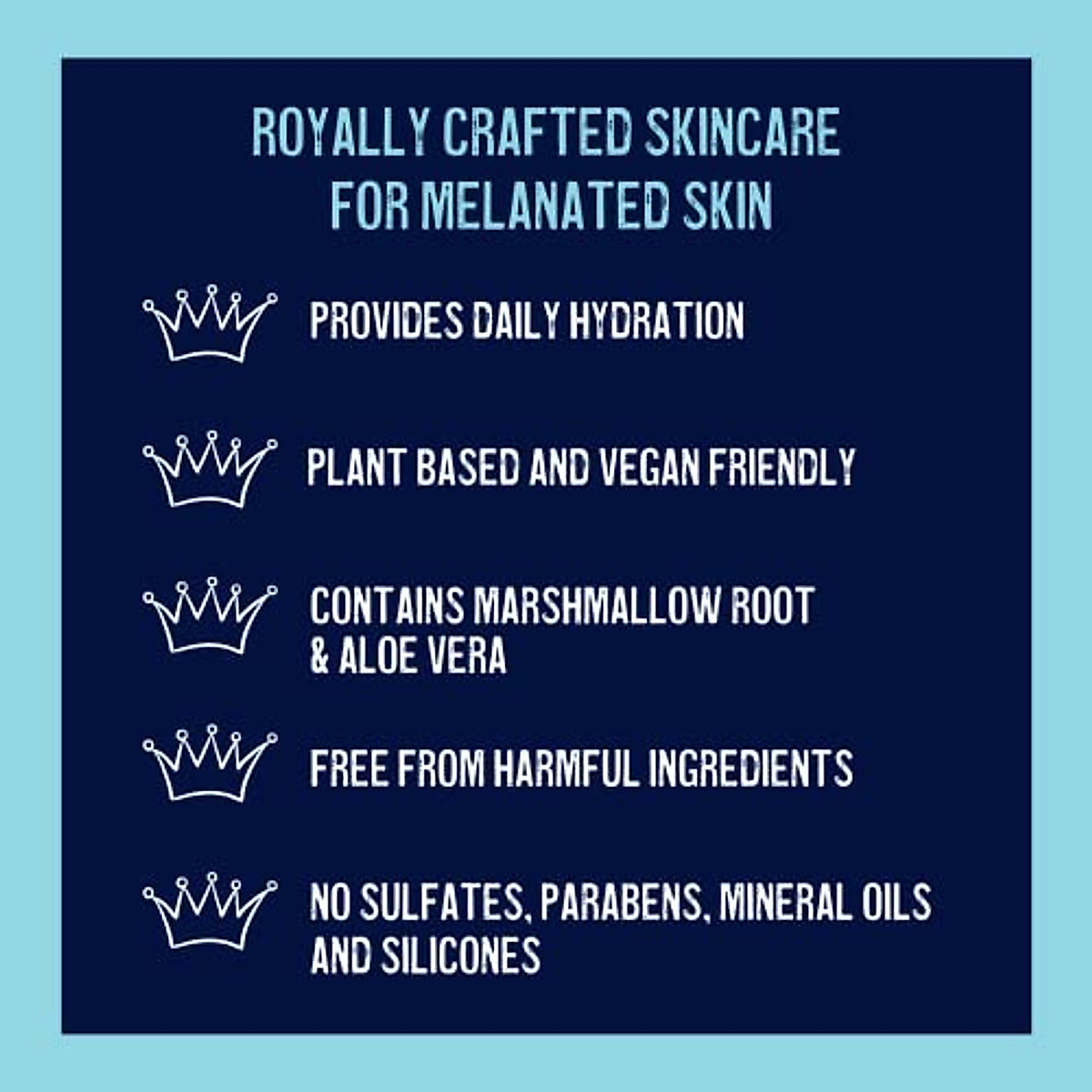 ROYALLY CRAFTED SKINCARE FOR MELANATED SKIN

PROVIDES DAILY HYDRATION

PLANT BASED AND VEGAN FRIENDLY

CONTAINS MARSHMALLOW ROOT & ALOE VERA

FREE FROM HARMFUL INGREDIENTS

NO SULFATES, PARABENS, MINERAL OILS AND SILICONES